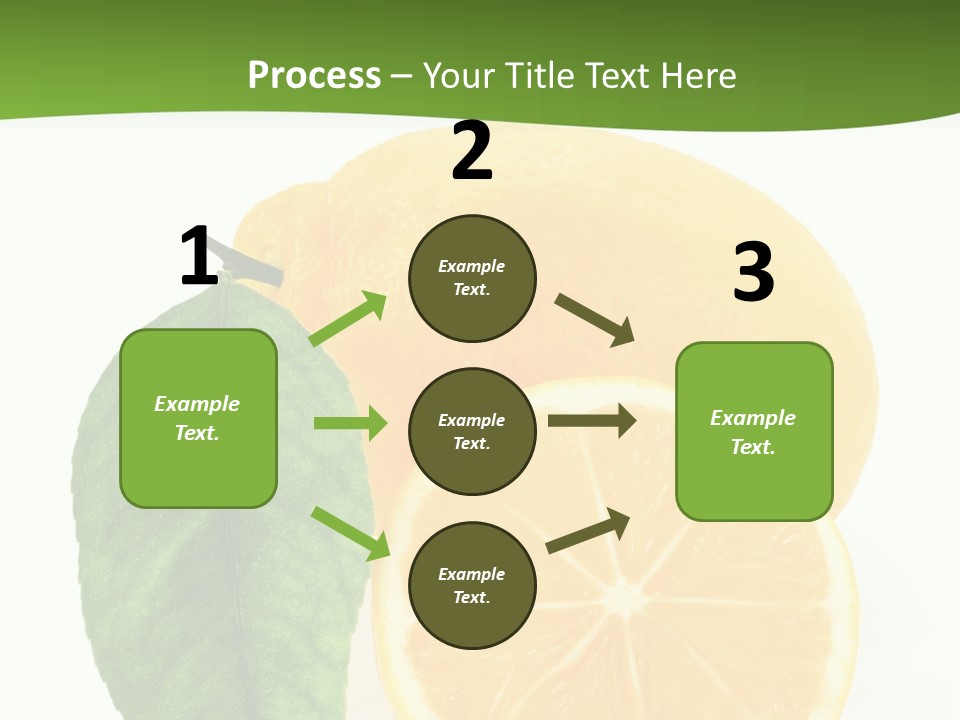 Process – Your Title Text Here

1

Example Text.

2

Example Text.

Example Text.

Example Text.

3

Example Text.